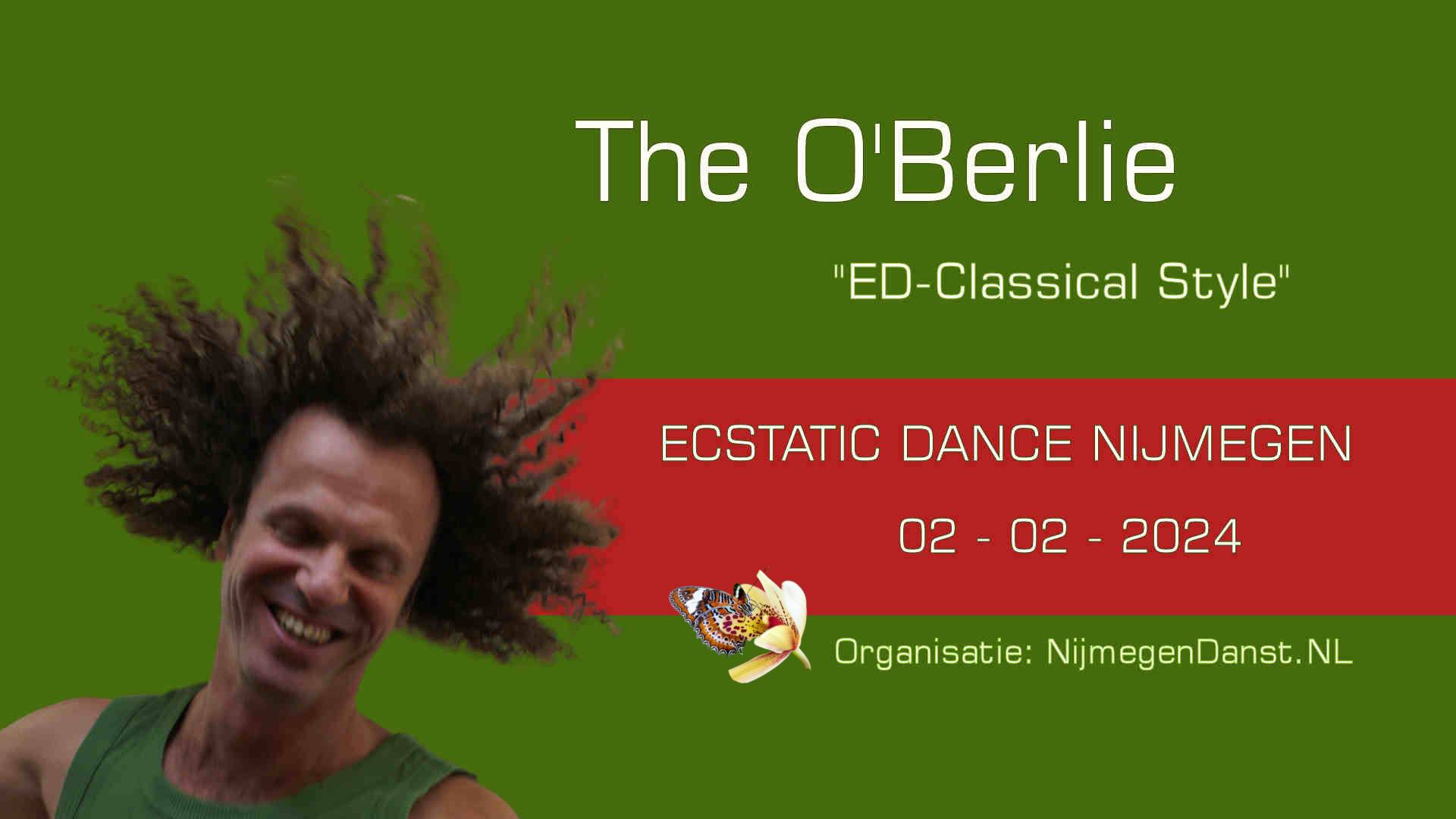 The O'Berlie

"ED-Classical Style"

ECSTATIC DANCE NIJMEGEN

02 - 02 - 2024

Organisatie: NijmegenDanst.NL